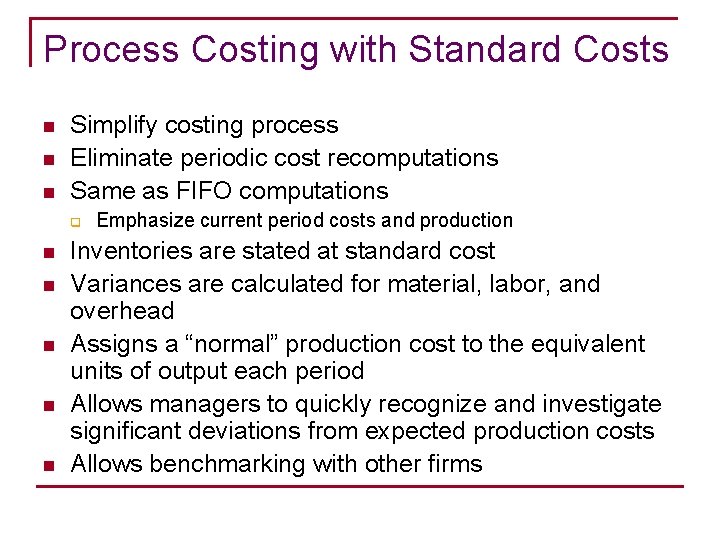 Process Costing with Standard Costs

- Simplify costing process
- Eliminate periodic cost recomputations
- Same as FIFO computations
  - Emphasize current period costs and production
- Inventories are stated at standard cost
- Variances are calculated for material, labor, and overhead
- Assigns a “normal” production cost to the equivalent units of output each period
- Allows managers to quickly recognize and investigate significant deviations from expected production costs
- Allows benchmarking with other firms